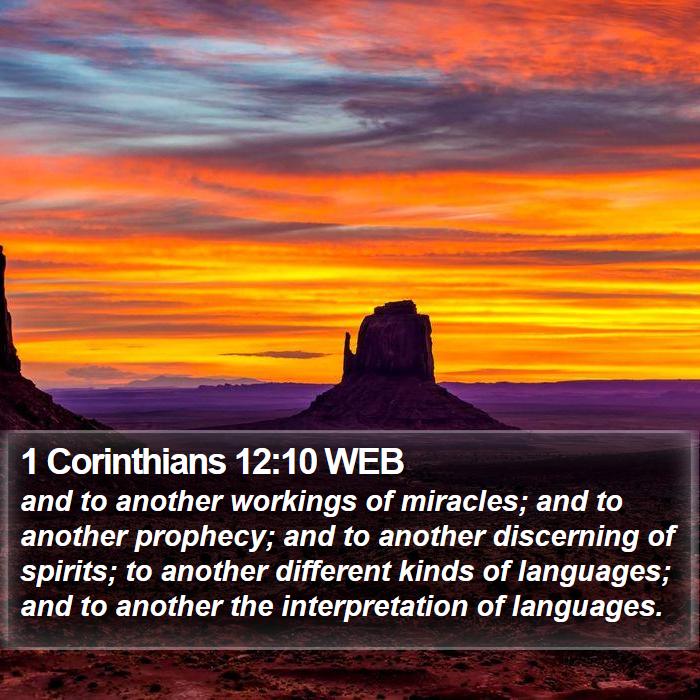 1 Corinthians 12:10 WEB

and to another workings of miracles; and to another prophecy; and to another discerning of spirits; to another different kinds of languages; and to another the interpretation of languages.